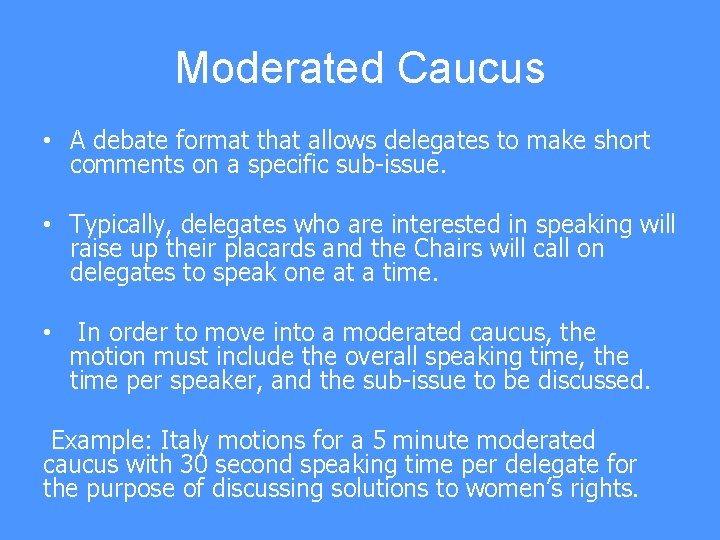 Moderated Caucus

• A debate format that allows delegates to make short comments on a specific sub-issue.

• Typically, delegates who are interested in speaking will raise up their placards and the Chairs will call on delegates to speak one at a time.

• In order to move into a moderated caucus, the motion must include the overall speaking time, the time per speaker, and the sub-issue to be discussed.

Example: Italy motions for a 5 minute moderated caucus with 30 second speaking time per delegate for the purpose of discussing solutions to women's rights.